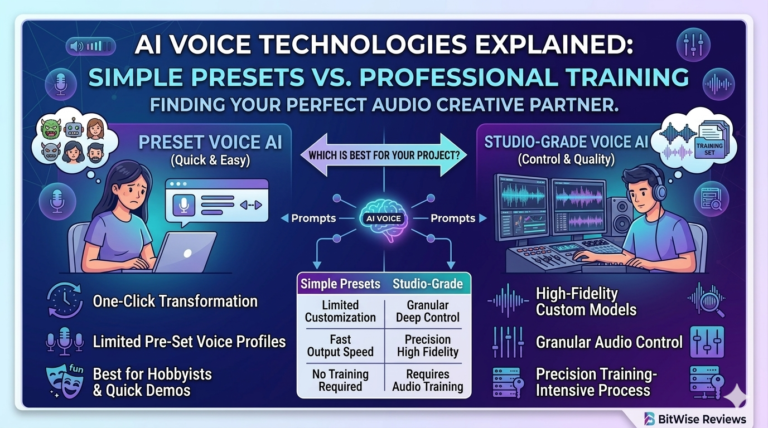 AI VOICE TECHNOLOGIES EXPLAINED:
SIMPLE PRESETS VS. PROFESSIONAL TRAINING
FINDING YOUR PERFECT AUDIO CREATIVE PARTNER.

PRESET VOICE AI
(Quick & Easy)

WHICH IS BEST FOR YOUR PROJECT?

STUDIO-GRADE VOICE AI
(Control & Quality)

TRAINING SET

Prompts

AI VOICE

Prompts

One-Click Transformation

Limited Pre-Set Voice Profiles

fun

Best for Hobbyists & Quick Demos

| Simple Presets | Studio-Grade |
|---|---|
| Limited Customization | Granular Deep Control |
| Fast Output Speed | Precision High Fidelity |
| No Training Required | Requires Audio Training |

High-Fidelity Custom Models

Granular Audio Control

Precision Training-Intensive Process

BitWise Reviews